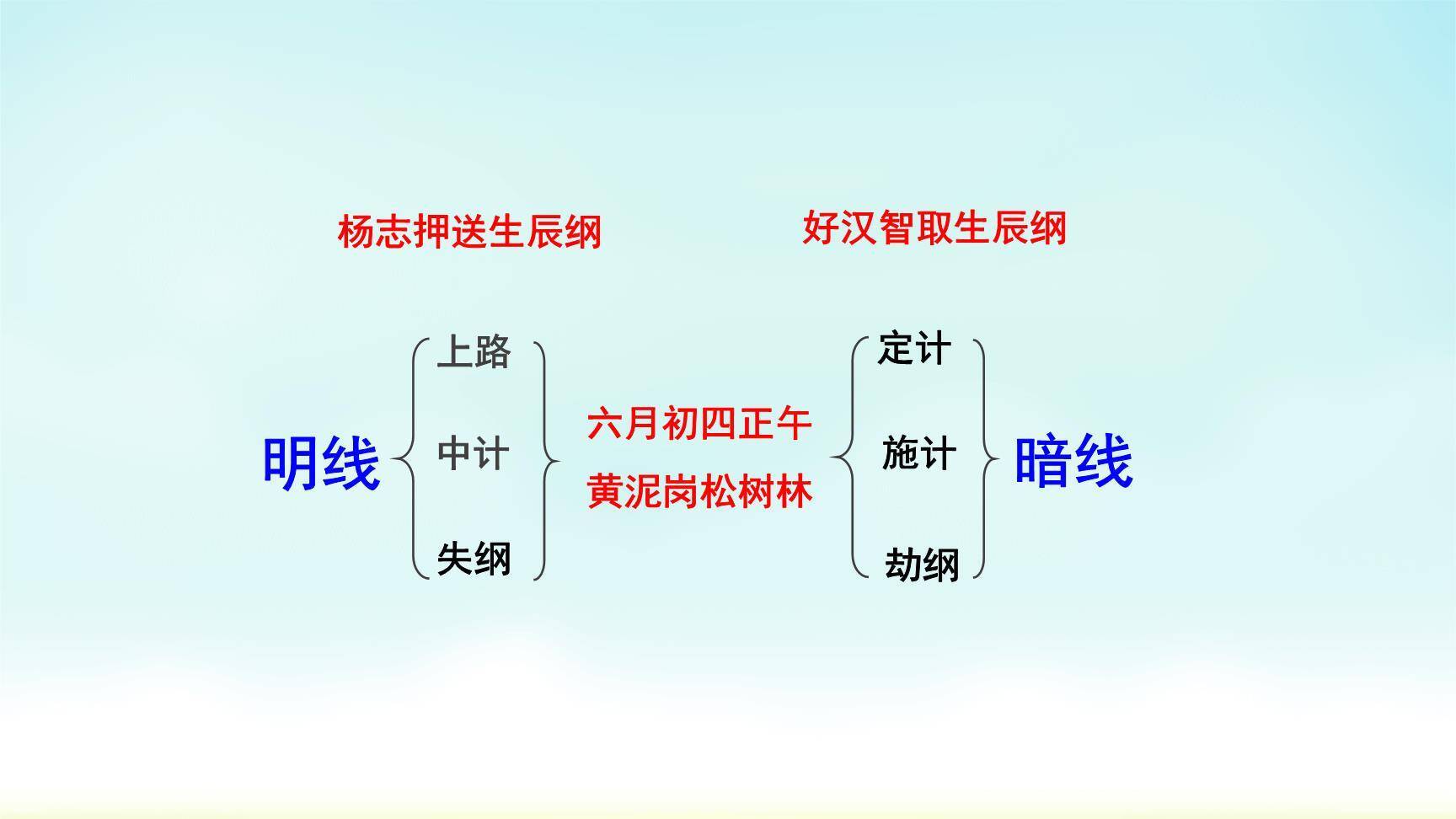 杨志押送生辰纲

好汉智取生辰纲

明线

上路

中计

失纲

六月初四正午

黄泥岗松树林

定计

施计

劫纲

暗线